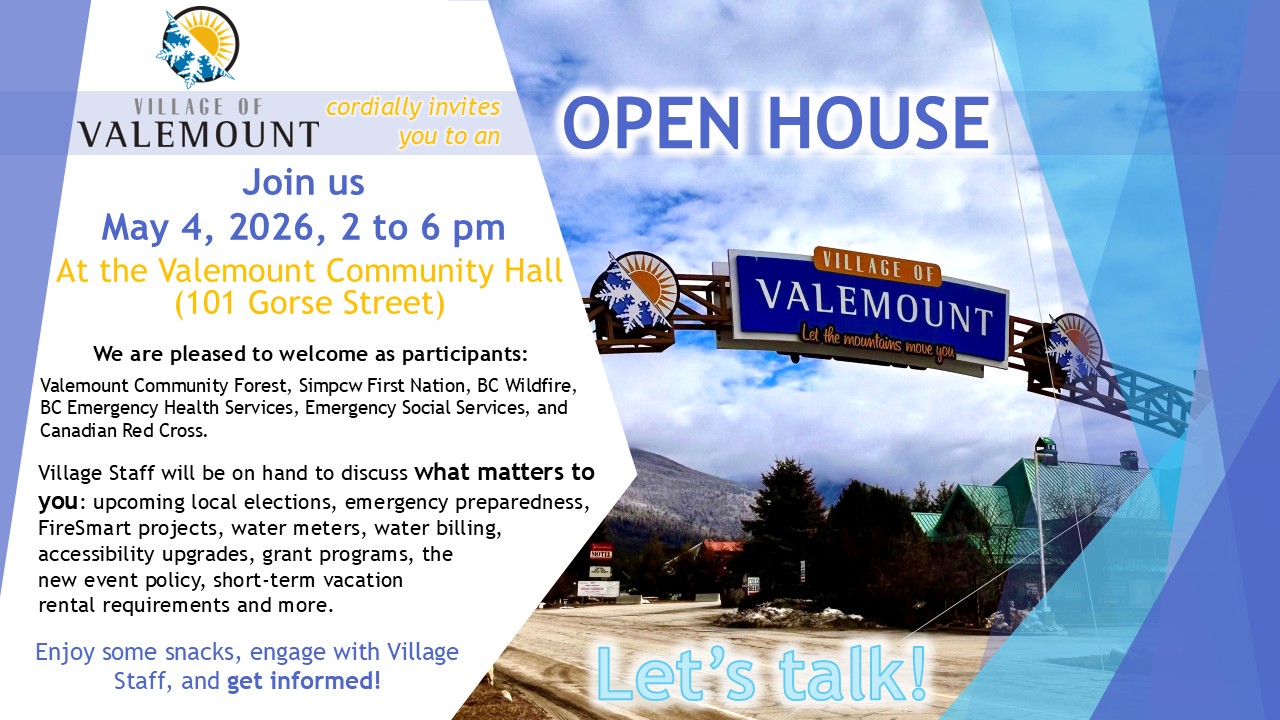 VILLAGE OF VALEMOUNT cordially invites you to an

OPEN HOUSE

Join us
May 4, 2026, 2 to 6 pm
At the Valemount Community Hall
(101 Gorse Street)

We are pleased to welcome as participants:

Valemount Community Forest, Simpcw First Nation, BC Wildfire, BC Emergency Health Services, Emergency Social Services, and Canadian Red Cross.

Village Staff will be on hand to discuss what matters to you: upcoming local elections, emergency preparedness, FireSmart projects, water meters, water billing, accessibility upgrades, grant programs, the new event policy, short-term vacation rental requirements and more.

Enjoy some snacks, engage with Village Staff, and get informed!

VILLAGE OF
VALEMOUNT
Let the mountains move you

MOTEL

Let's talk!